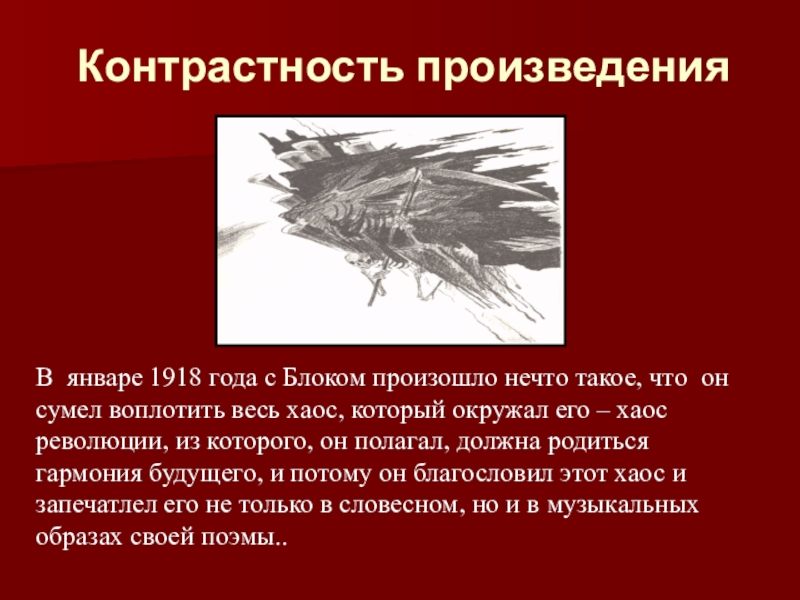 Контрастность произведения

В январе 1918 года с Блоком произошло нечто такое, что он сумел воплотить весь хаос, который окружал его – хаос революции, из которого, он полагал, должна родиться гармония будущего, и потому он благословил этот хаос и запечатлел его не только в словесном, но и в музыкальных образах своей поэмы..